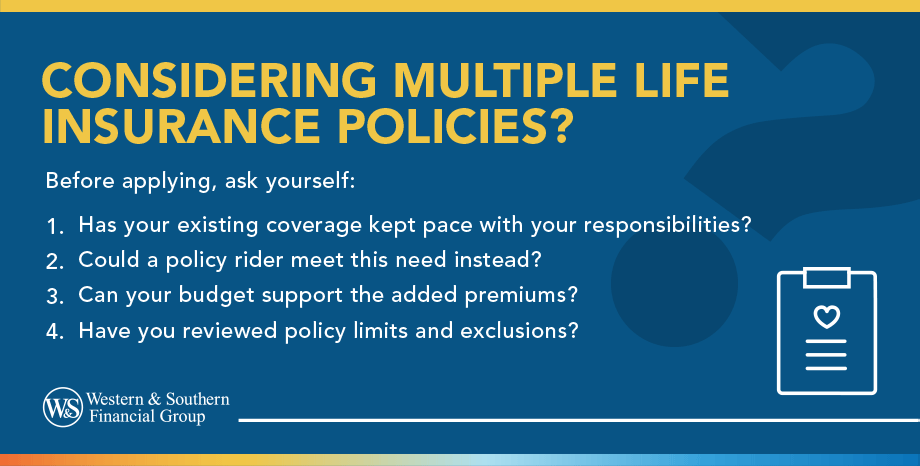 CONSIDERING MULTIPLE LIFE INSURANCE POLICIES?

Before applying, ask yourself:

1. Has your existing coverage kept pace with your responsibilities?
2. Could a policy rider meet this need instead?
3. Can your budget support the added premiums?
4. Have you reviewed policy limits and exclusions?

W&S Western & Southern Financial Group